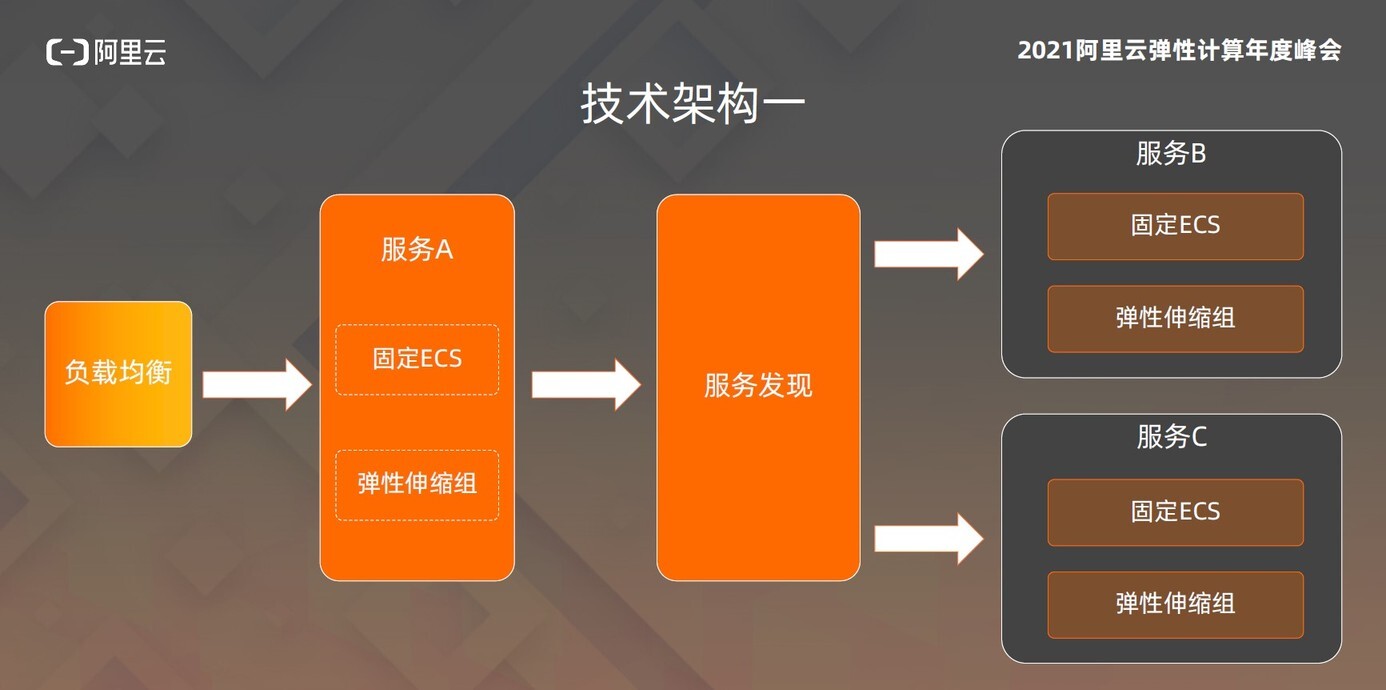 阿里云

2021阿里云弹性计算年度峰会

技术架构一

负载均衡

服务A

固定ECS

弹性伸缩组

服务发现

服务B

固定ECS

弹性伸缩组

服务C

固定ECS

弹性伸缩组